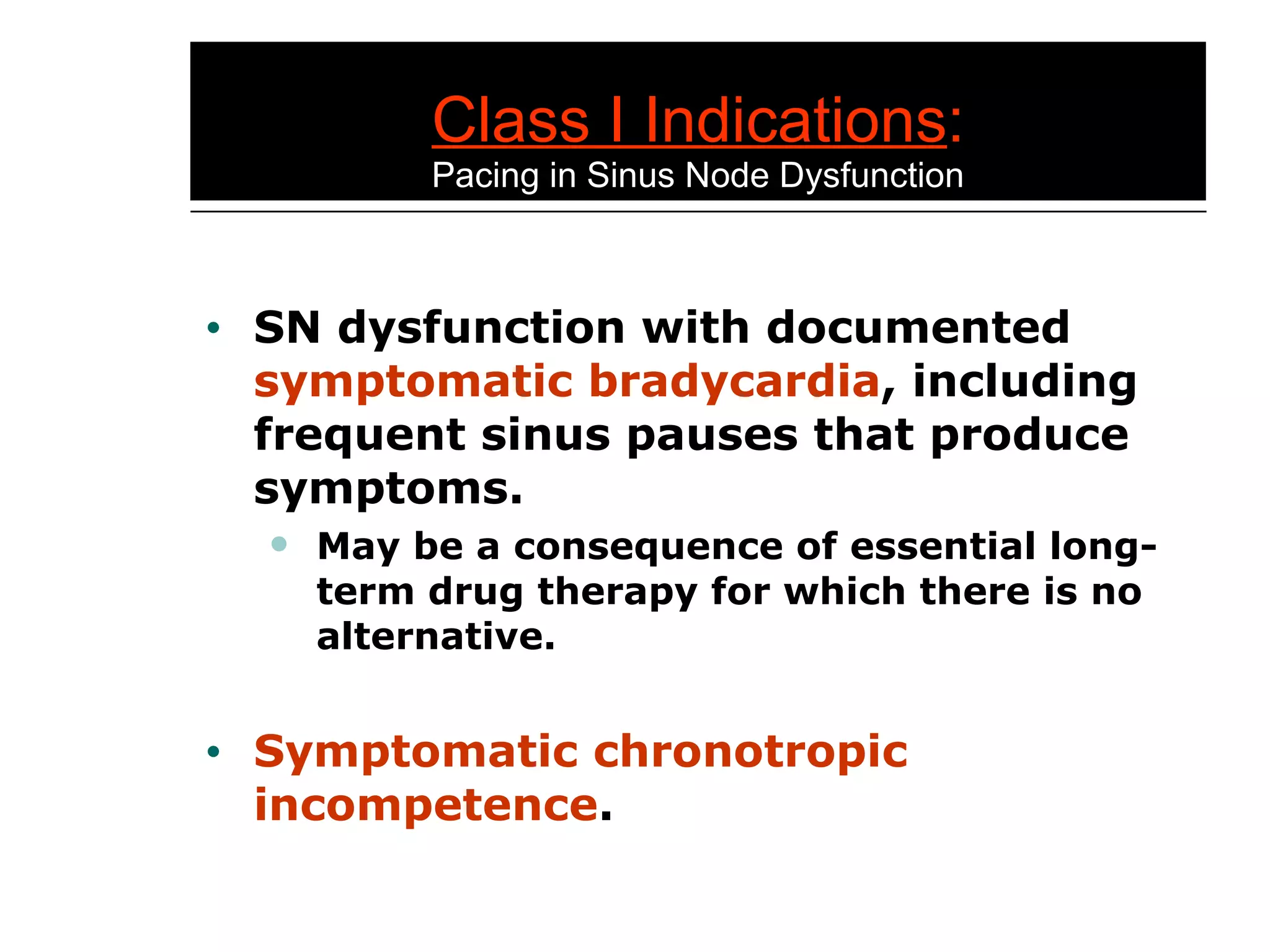 Class I Indications:
Pacing in Sinus Node Dysfunction

• SN dysfunction with documented symptomatic bradycardia, including frequent sinus pauses that produce symptoms.
  • May be a consequence of essential long-term drug therapy for which there is no alternative.

• Symptomatic chronotropic incompetence.